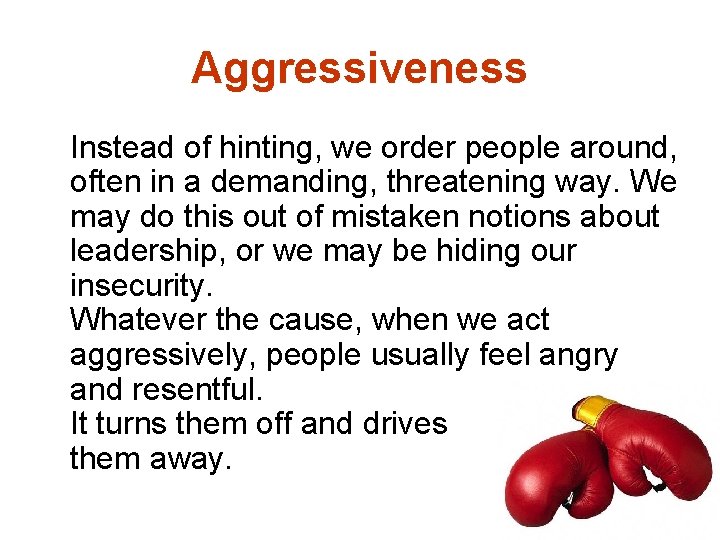 Aggressiveness

Instead of hinting, we order people around, often in a demanding, threatening way. We may do this out of mistaken notions about leadership, or we may be hiding our insecurity.
Whatever the cause, when we act aggressively, people usually feel angry and resentful.
It turns them off and drives them away.